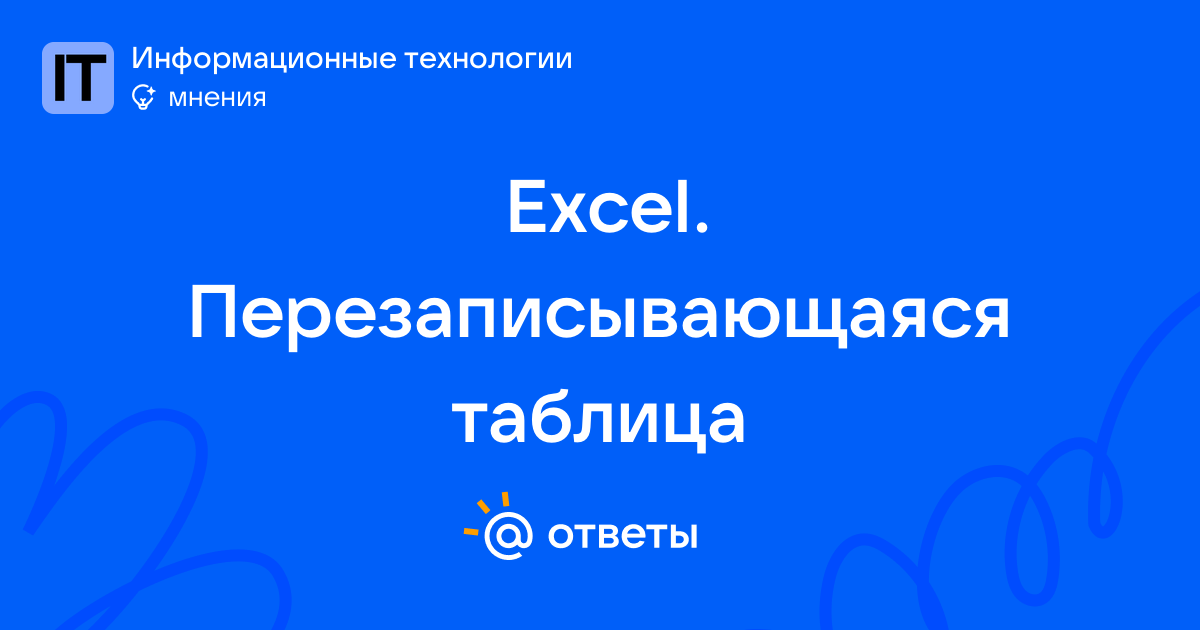 IT
Информационные технологии
мнения

Excel. Перезаписывающаяся таблица

@ ответы